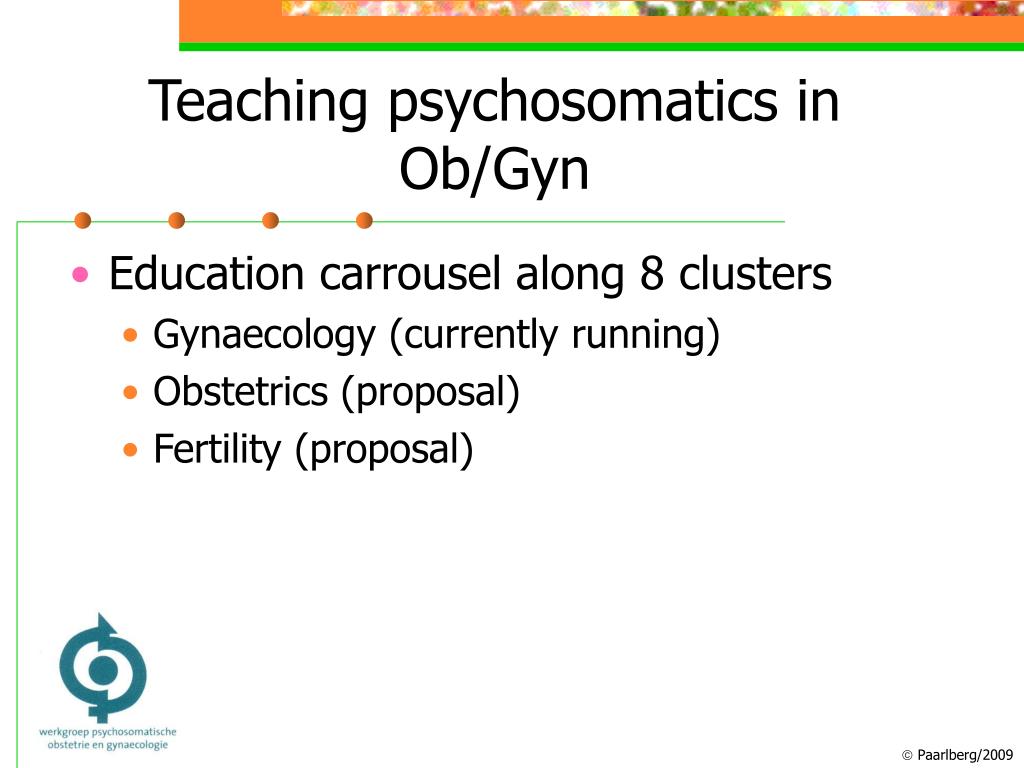 Teaching psychosomatics in Ob/Gyn

• Education carrousel along 8 clusters
  • Gynaecology (currently running)
  • Obstetrics (proposal)
  • Fertility (proposal)

werkgroep psychosomatische obstetrie en gynaecologie

© Paarlberg/2009